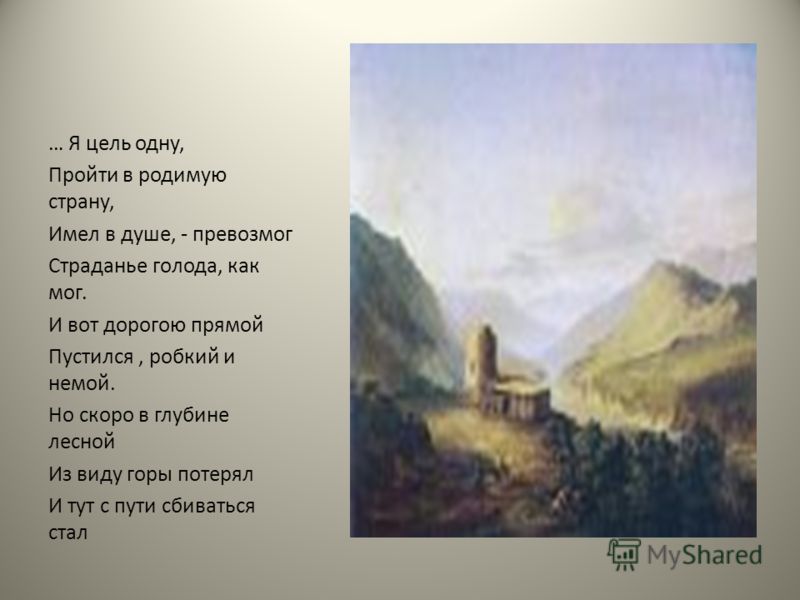 … Я цель одну,
Пройти в родимую страну,
Имел в душе, - превозмог
Страданье голода, как мог.
И вот дорогою прямой
Пустился , робкий и немой.
Но скоро в глубине лесной
Из виду горы потерял
И тут с пути сбиваться стал

MyShared